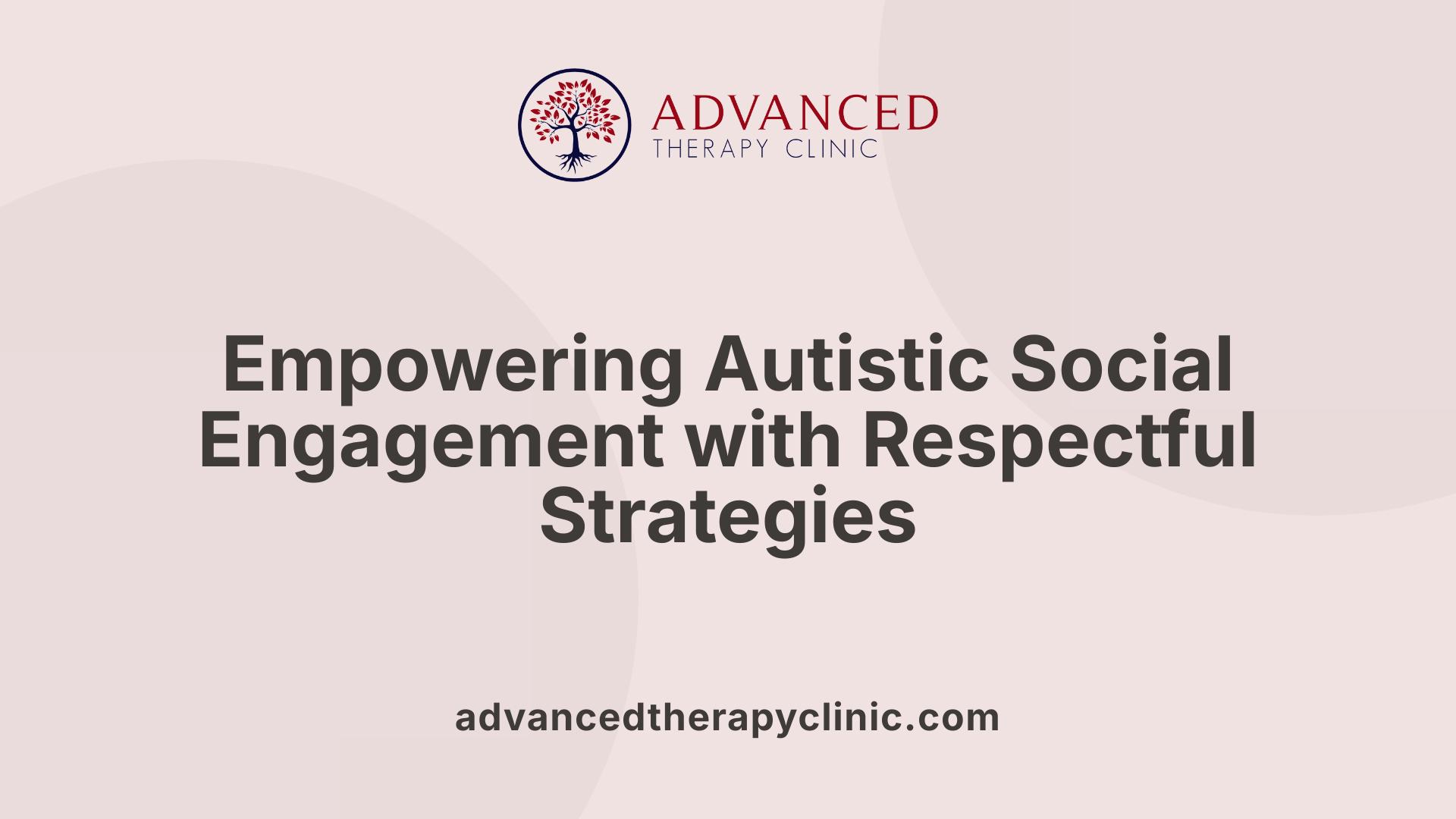 ADVANCED
THERAPY CLINIC

Empowering Autistic Social Engagement with Respectful Strategies

advancedtherapyclinic.com